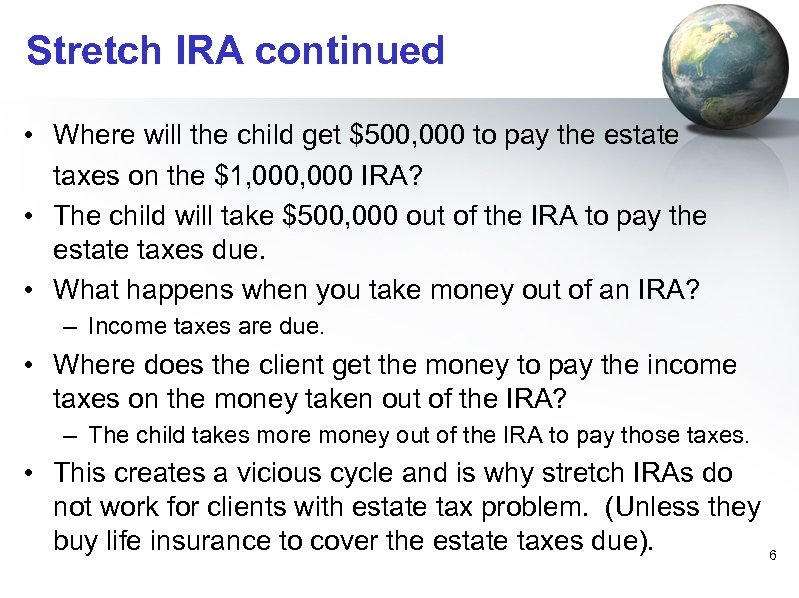 Stretch IRA continued

• Where will the child get \$500,000 to pay the estate taxes on the \$1,000,000 IRA?
• The child will take \$500,000 out of the IRA to pay the estate taxes due.
• What happens when you take money out of an IRA?
– Income taxes are due.
• Where does the client get the money to pay the income taxes on the money taken out of the IRA?
– The child takes more money out of the IRA to pay those taxes.
• This creates a vicious cycle and is why stretch IRAs do not work for clients with estate tax problem. (Unless they buy life insurance to cover the estate taxes due).

6